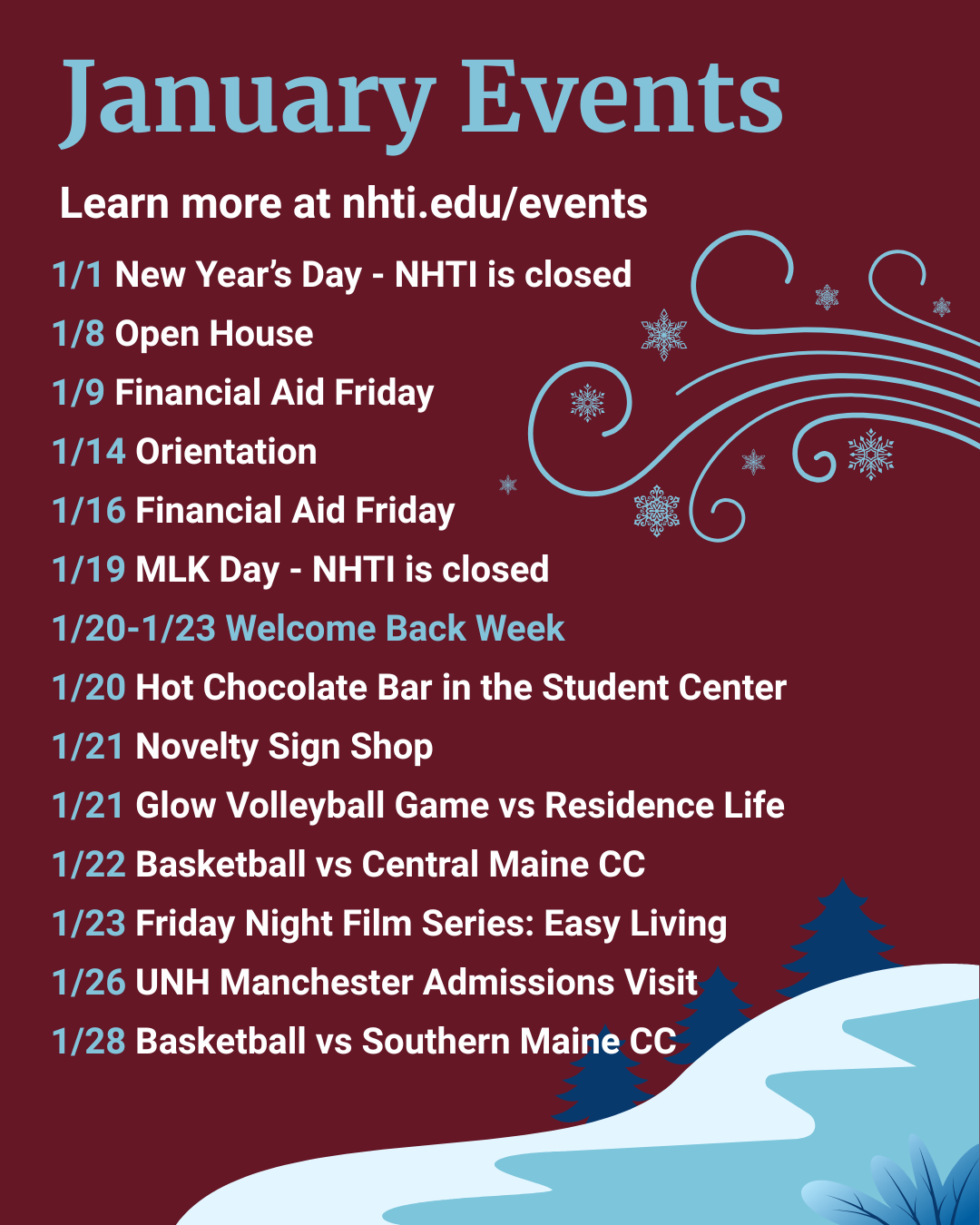 January Events

Learn more at nhti.edu/events

1/1 New Year's Day - NHTI is closed
1/8 Open House
1/9 Financial Aid Friday
1/14 Orientation
1/16 Financial Aid Friday
1/19 MLK Day - NHTI is closed
1/20-1/23 Welcome Back Week
1/20 Hot Chocolate Bar in the Student Center
1/21 Novelty Sign Shop
1/21 Glow Volleyball Game vs Residence Life
1/22 Basketball vs Central Maine CC
1/23 Friday Night Film Series: Easy Living
1/26 UNH Manchester Admissions Visit
1/28 Basketball vs Southern Maine CC